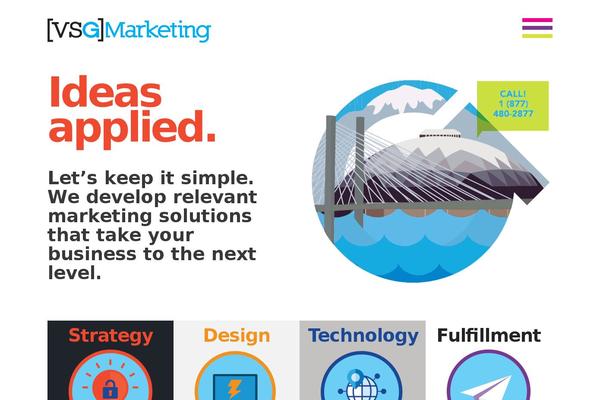 [VSG]Marketing

Ideas applied.

Let's keep it simple. We develop relevant marketing solutions that take your business to the next level.

CALL! 1 (877) 480-2877

Strategy

Design

Technology

Fulfillment